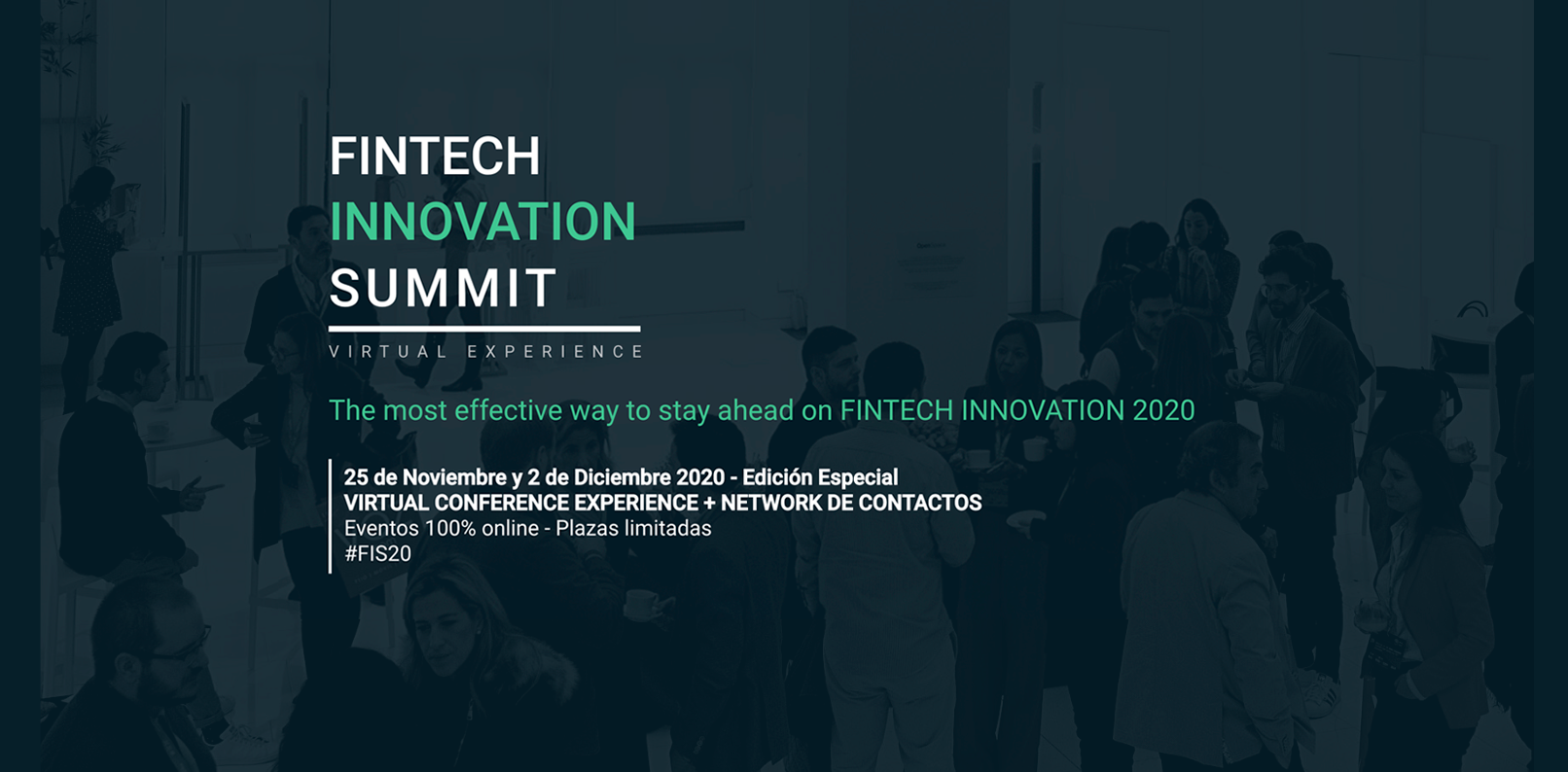 FINTECH
INNOVATION
SUMMIT
VIRTUAL EXPERIENCE

The most effective way to stay ahead on FINTECH INNOVATION 2020

25 de Noviembre y 2 de Diciembre 2020 - Edición Especial
VIRTUAL CONFERENCE EXPERIENCE + NETWORK DE CONTACTOS
Eventos 100% online - Plazas limitadas
#FIS20